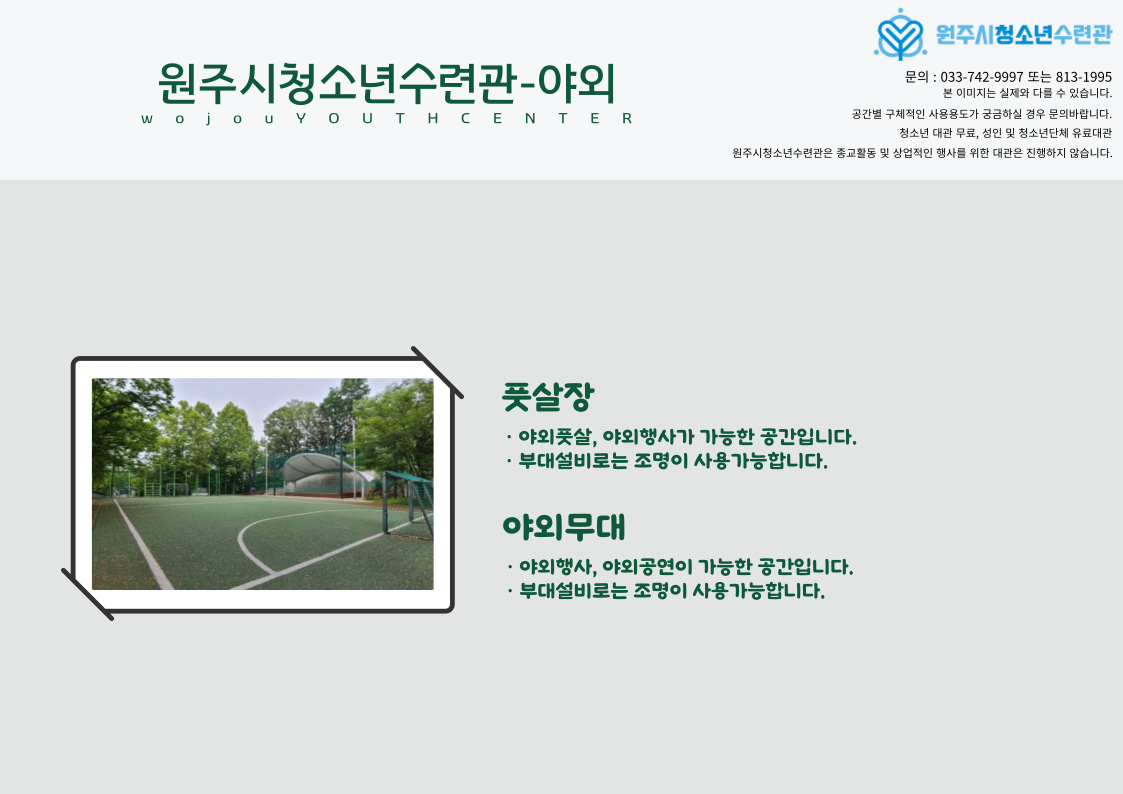 원주시청소년수련관-야외
w o j o u Y O U T H C E N T E R

원주시청소년수련관

문의 : 033-742-9997 또는 813-1995
본 이미지는 실제와 다를 수 있습니다.
공간별 구체적인 사용용도가 궁금하실 경우 문의바랍니다.
청소년 대관 무료, 성인 및 청소년단체 유료대관
원주시청소년수련관은 종교활동 및 상업적인 행사를 위한 대관은 진행하지 않습니다.

풋살장
· 야외풋살, 야외행사가 가능한 공간입니다.
· 부대설비로는 조명이 사용가능합니다.

야외무대
· 야외행사, 야외공연이 가능한 공간입니다.
· 부대설비로는 조명이 사용가능합니다.